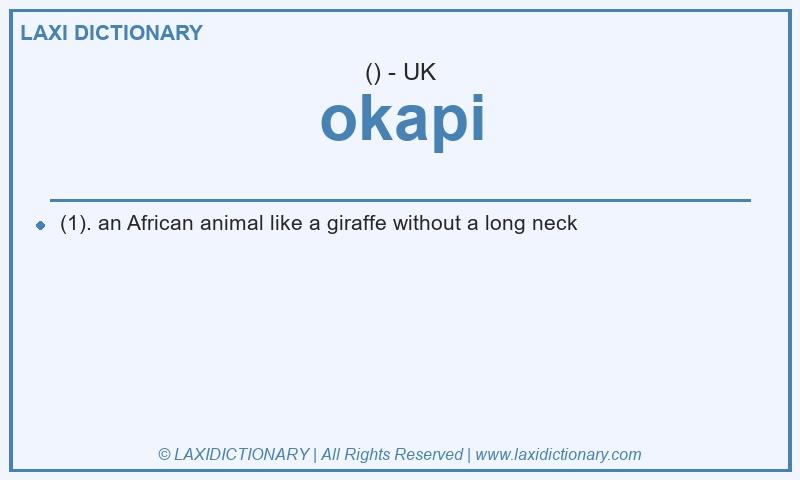 LAXI DICTIONARY

() - UK

okapi

(1). an African animal like a giraffe without a long neck

© LAXIDICTIONARY | All Rights Reserved | www.laxidictionary.com